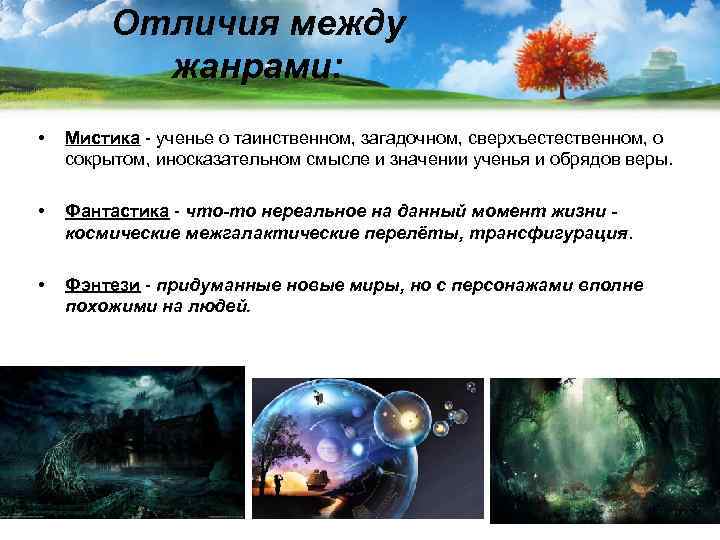 Отличия между жанрами:

• Мистика - ученье о таинственном, загадочном, сверхъестественном, о сокрытом, иносказательном смысле и значении ученья и обрядов веры.

• Фантастика - что-то нереальное на данный момент жизни - космические межгалактические перелёты, трансфигурация.

• Фэнтези - придуманные новые миры, но с персонажами вполне похожими на людей.